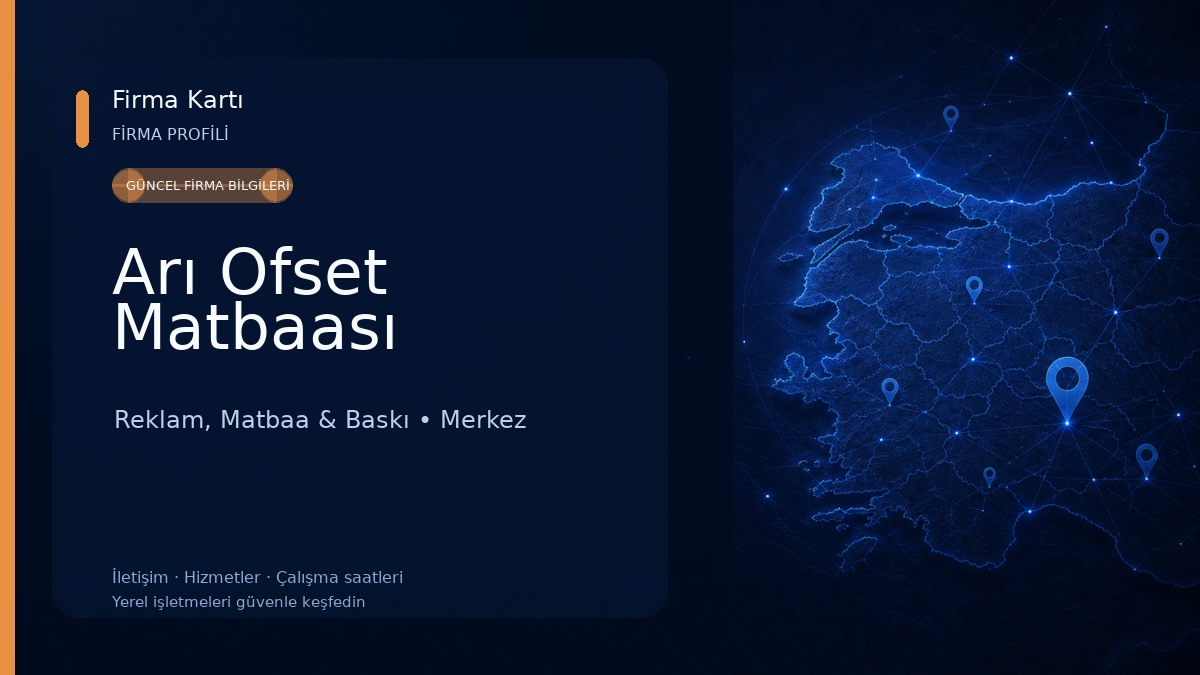 Firma Kartı
FİRMA PROFİLİ

GÜNCEL FİRMA BİLGİLERİ

Arı Ofset Matbaası

Reklam, Matbaa & Baskı • Merkez

İletişim · Hizmetler · Çalışma saatleri
Yerel işletmeleri güvenle keşfedin